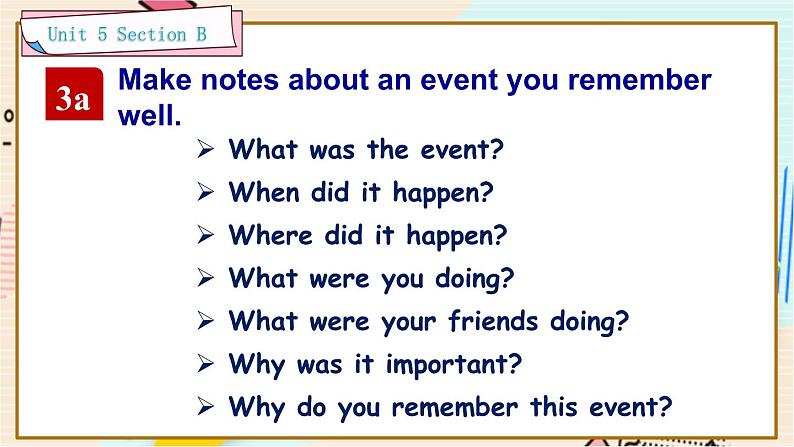 Unit 5 Section B

3a Make notes about an event you remember well.

➢ What was the event?
➢ When did it happen?
➢ Where did it happen?
➢ What were you doing?
➢ What were your friends doing?
➢ Why was it important?
➢ Why do you remember this event?